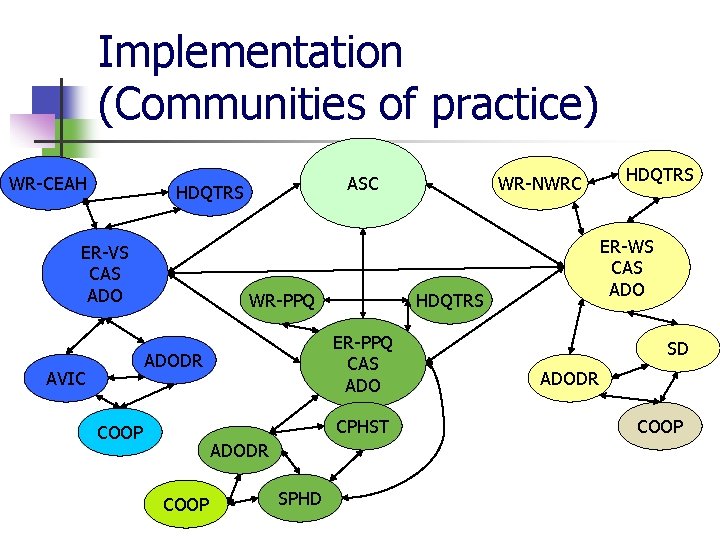 Implementation (Communities of practice)

WR-CEAH
HDQTRS
ER-VS
CAS
ADO
AVIC
ADODR
COOP

ASC

WR-PPQ
HDQTRS
ER-PPQ
CAS
ADO
CPHST
ADODR
SPHD
COOP

WR-NWRC
HDQTRS
ER-WS
CAS
ADO
SD
ADODR
COOP